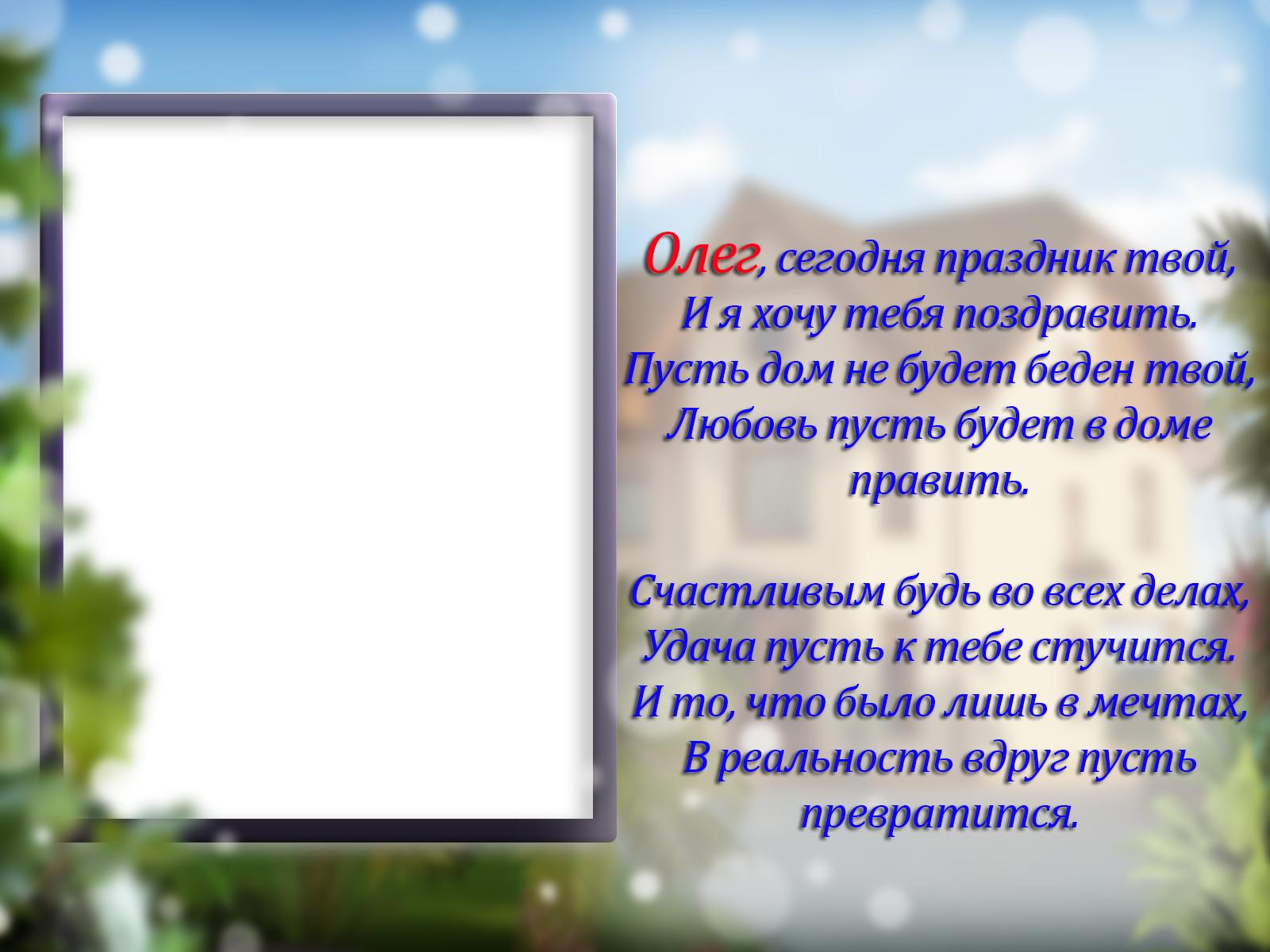 Олег, сегодня праздник твой,
И я хочу тебя поздравить.
Пусть дом не будет беден твой,
Любовь пусть будет в доме править.

Счастливым будь во всех делах,
Удача пусть к тебе стучится.
И то, что было лишь в мечтах,
В реальность вдруг пусть превратится.